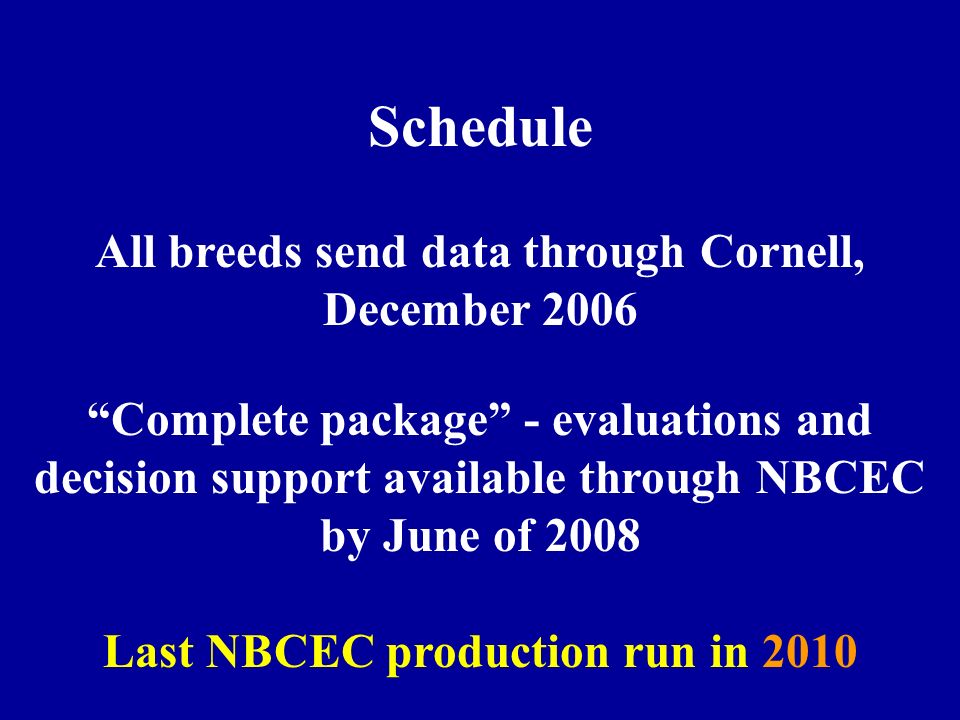 Schedule

All breeds send data through Cornell, December 2006

“Complete package” - evaluations and decision support available through NBCEC by June of 2008

Last NBCEC production run in 2010